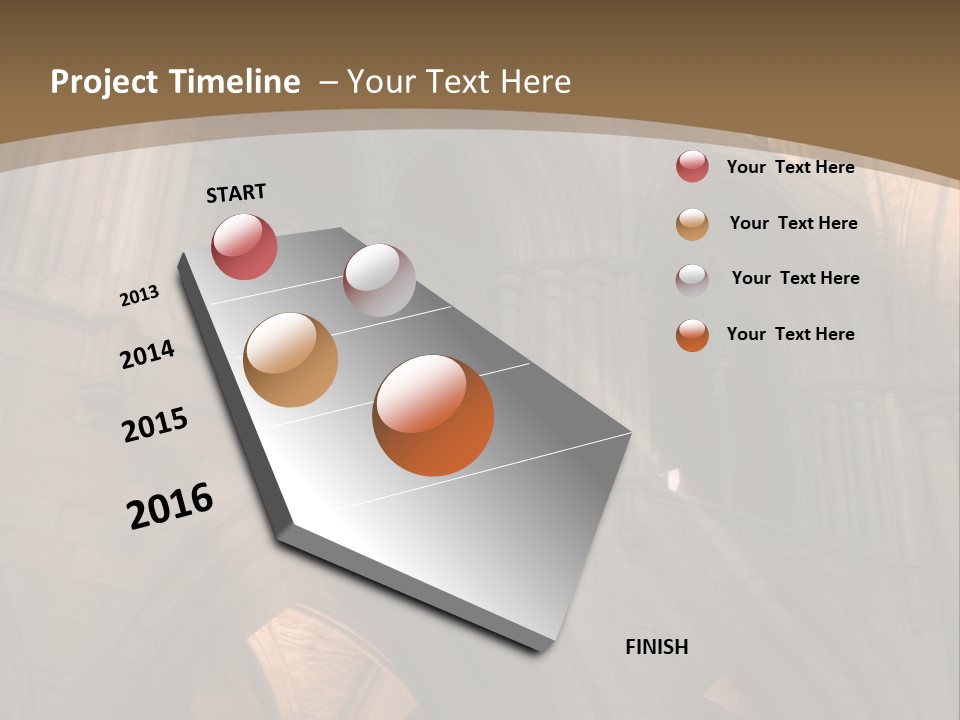 Project Timeline – Your Text Here

START

2013

2014

2015

2016

FINISH

Your Text Here

Your Text Here

Your Text Here

Your Text Here